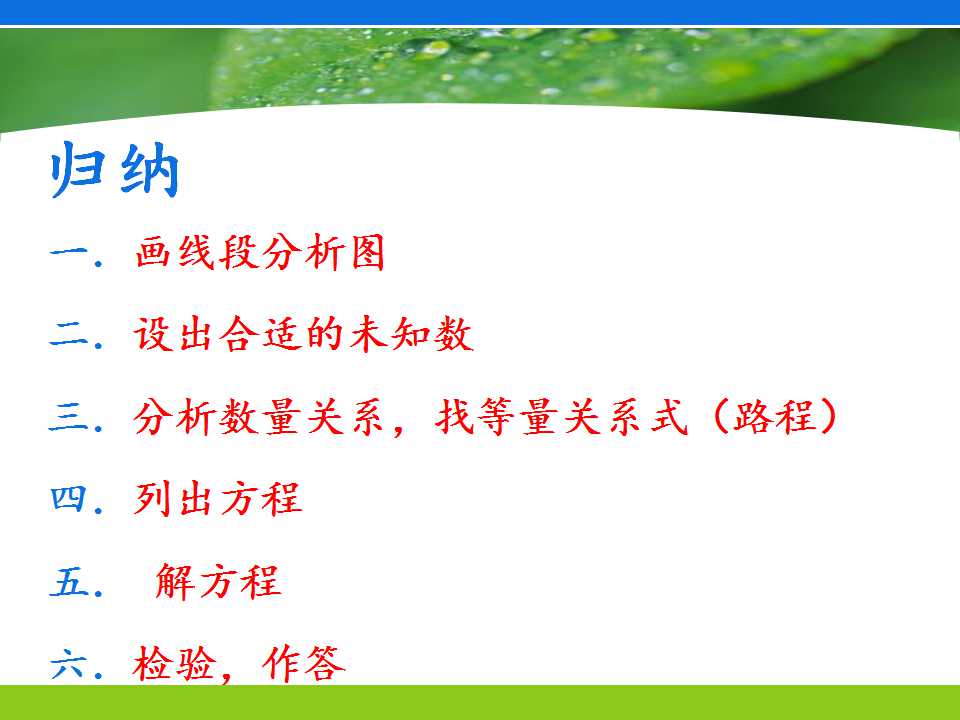 归纳

一．画线段分析图

二．设出合适的未知数

三．分析数量关系，找等量关系式（路程）

四．列出方程

五．解方程

六．检验，作答